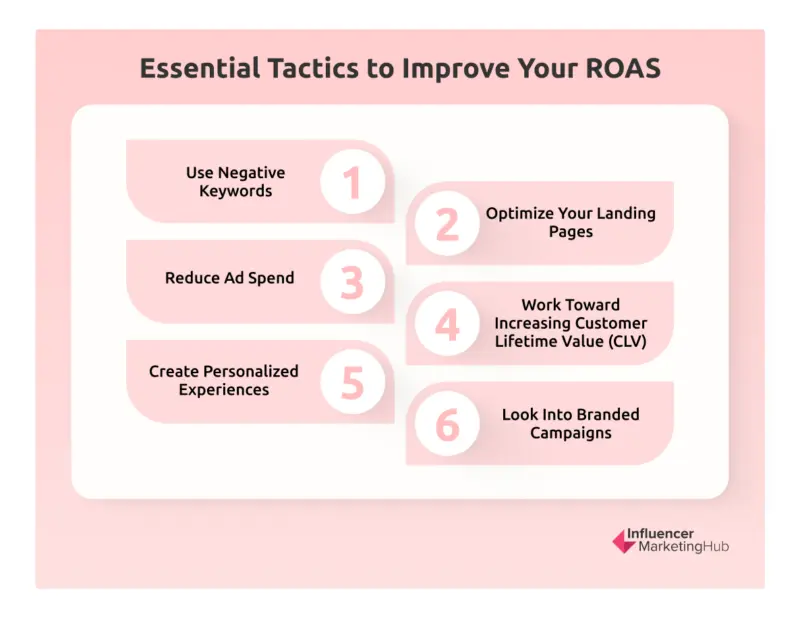 Essential Tactics to Improve Your ROAS

Use Negative Keywords 1

2 Optimize Your Landing Pages

Reduce Ad Spend 3

4 Work Toward Increasing Customer Lifetime Value (CLV)

Create Personalized Experiences 5

6 Look Into Branded Campaigns

Influencer MarketingHub